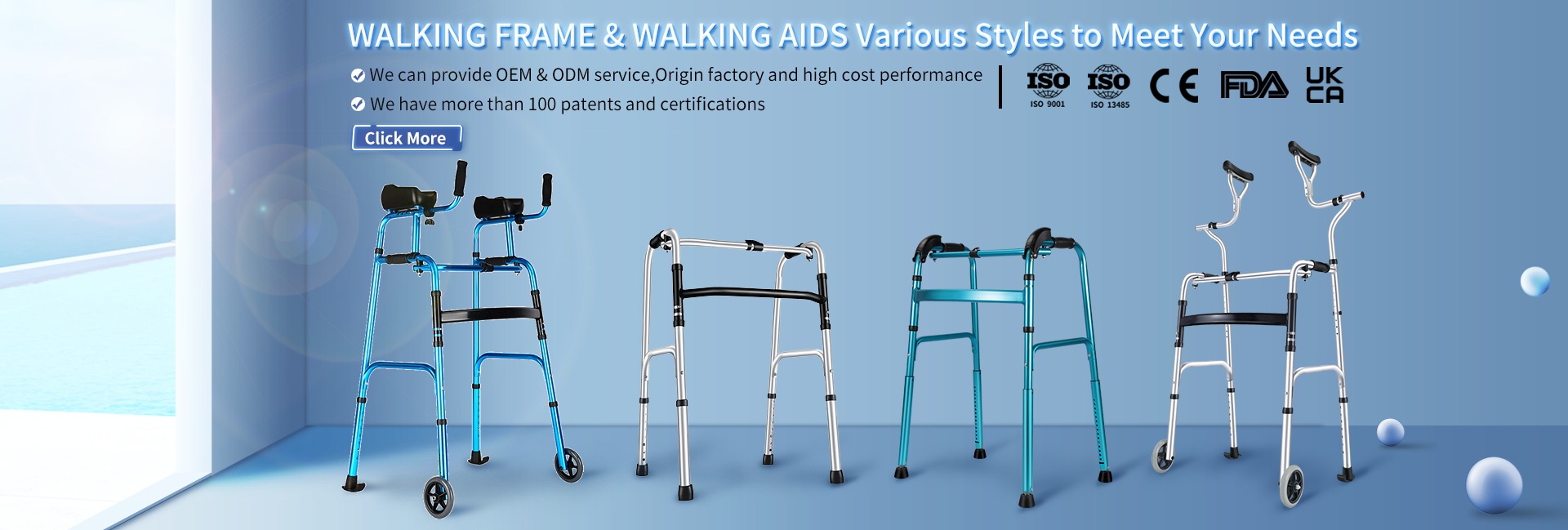 WALKING FRAME & WALKING AIDS Various Styles to Meet Your Needs

We can provide OEM & ODM service,Origin factory and high cost performance

We have more than 100 patents and certifications

Click More

ISO
ISO 9001

ISO
ISO 13485

CE

FDA

UK
CA